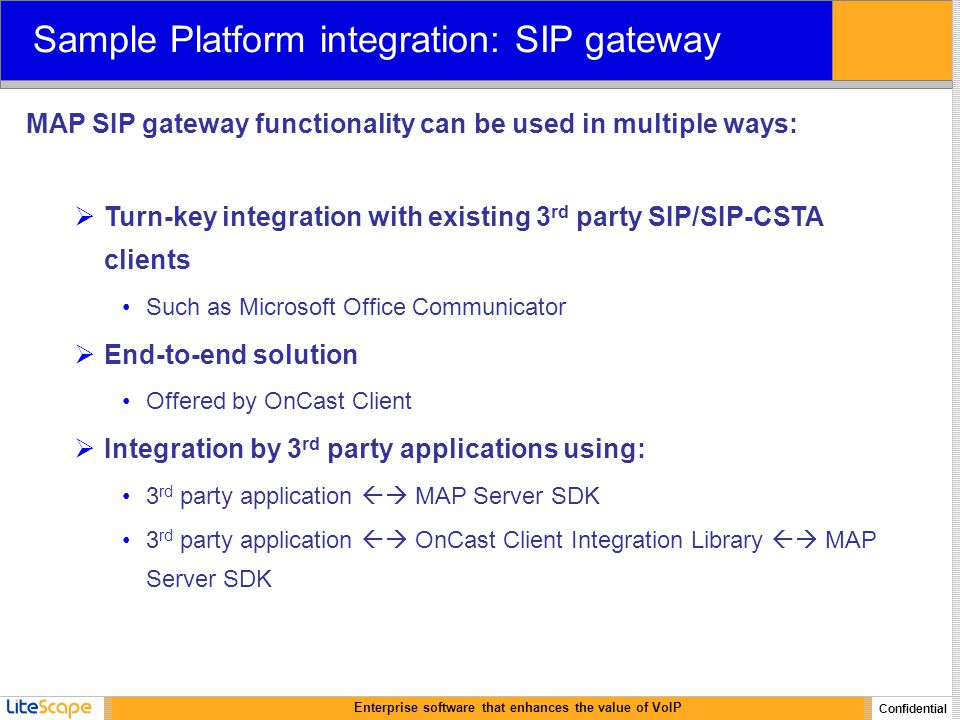 Sample Platform integration: SIP gateway

MAP SIP gateway functionality can be used in multiple ways:

➢ Turn-key integration with existing 3$^{rd}$ party SIP/SIP-CSTA clients

• Such as Microsoft Office Communicator

➢ End-to-end solution

• Offered by OnCast Client

➢ Integration by 3$^{rd}$ party applications using:

• 3$^{rd}$ party application ←→ MAP Server SDK

• 3$^{rd}$ party application ←→ OnCast Client Integration Library ←→ MAP Server SDK

LiteScape

Enterprise software that enhances the value of VoIP

Confidential